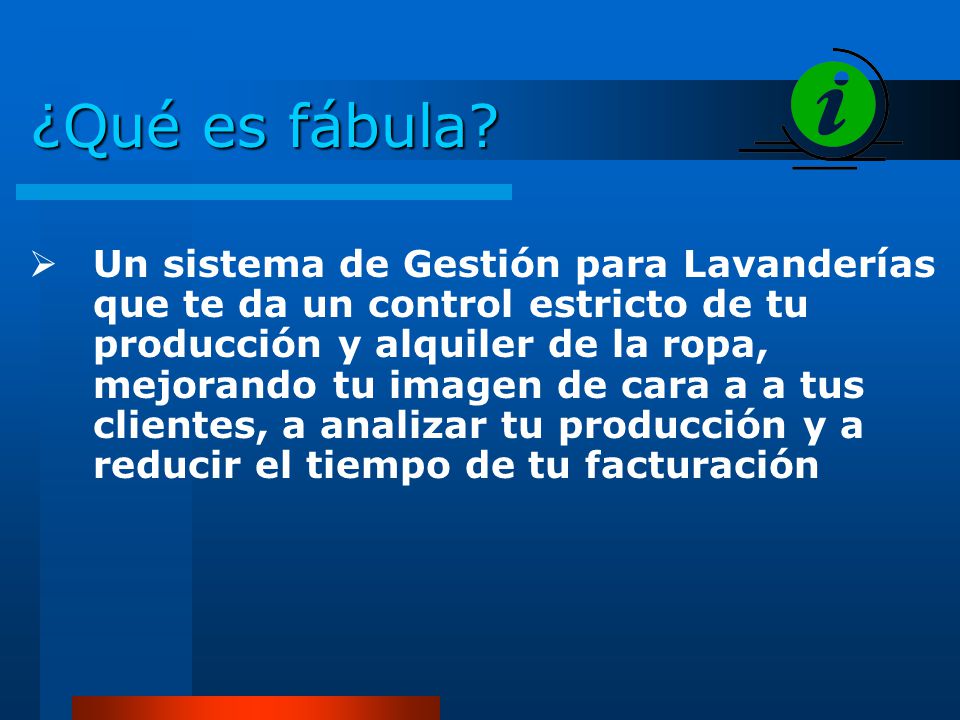 ¿Qué es fábula?

i

➢ Un sistema de Gestión para Lavanderías que te da un control estricto de tu producción y alquiler de la ropa, mejorando tu imagen de cara a a tus clientes, a analizar tu producción y a reducir el tiempo de tu facturación